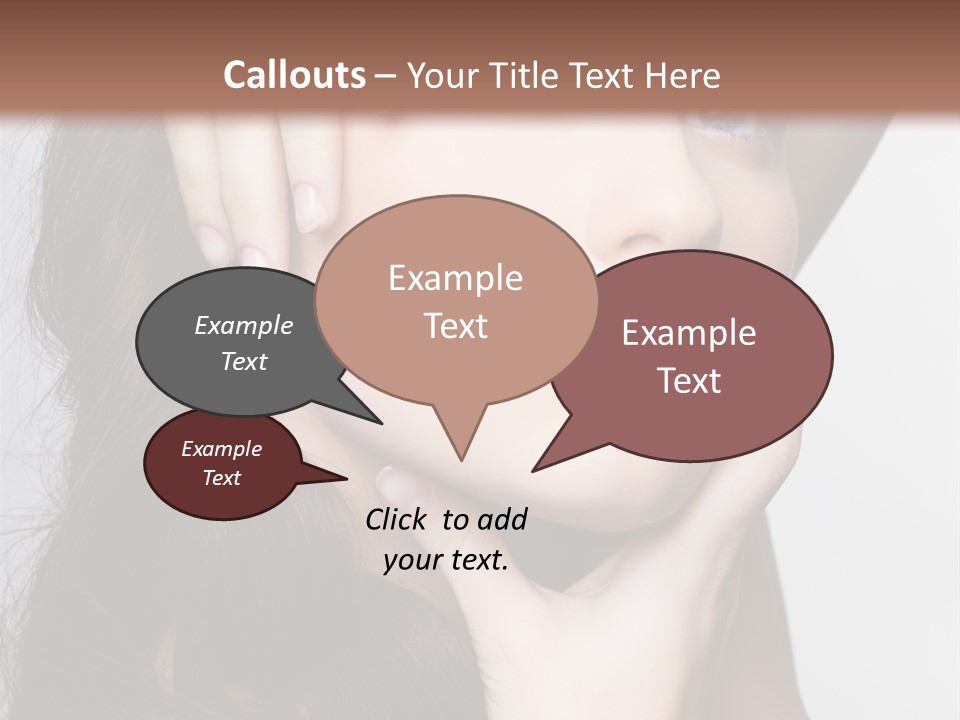 Callouts – Your Title Text Here

Example Text

Example Text

Example Text

Example Text

Click to add your text.